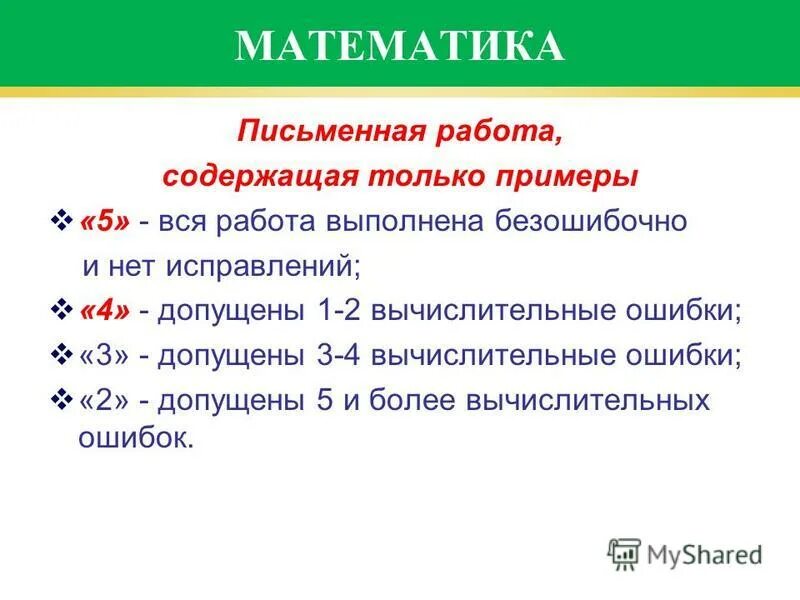 МАТЕМАТИКА

Письменная работа, содержащая только примеры

❖ «5» - вся работа выполнена безошибочно и нет исправлений;

❖ «4» - допущены 1-2 вычислительные ошибки;

❖ «3» - допущены 3-4 вычислительные ошибки;

❖ «2» - допущены 5 и более вычислительных ошибок.

MyShared